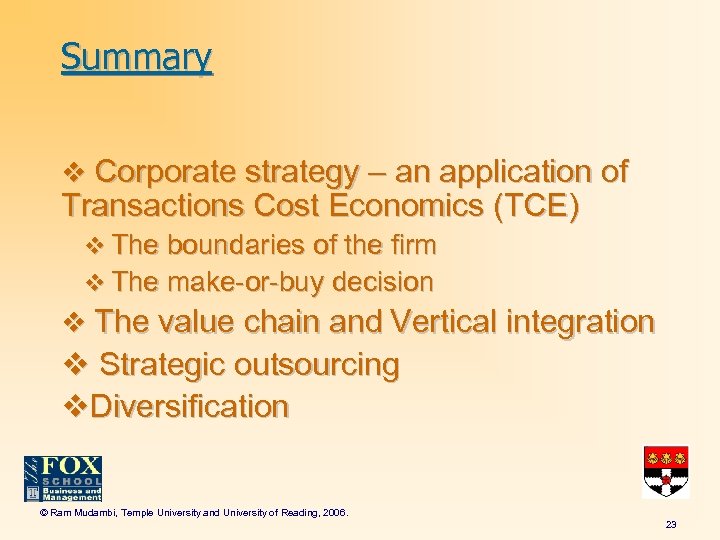 Summary

❖ Corporate strategy – an application of Transactions Cost Economics (TCE)

❖ The boundaries of the firm

❖ The make-or-buy decision

❖ The value chain and Vertical integration

❖ Strategic outsourcing

❖Diversification

The FOX SCHOOL Business and Management

© Ram Mudambi, Temple University and University of Reading, 2006.

23